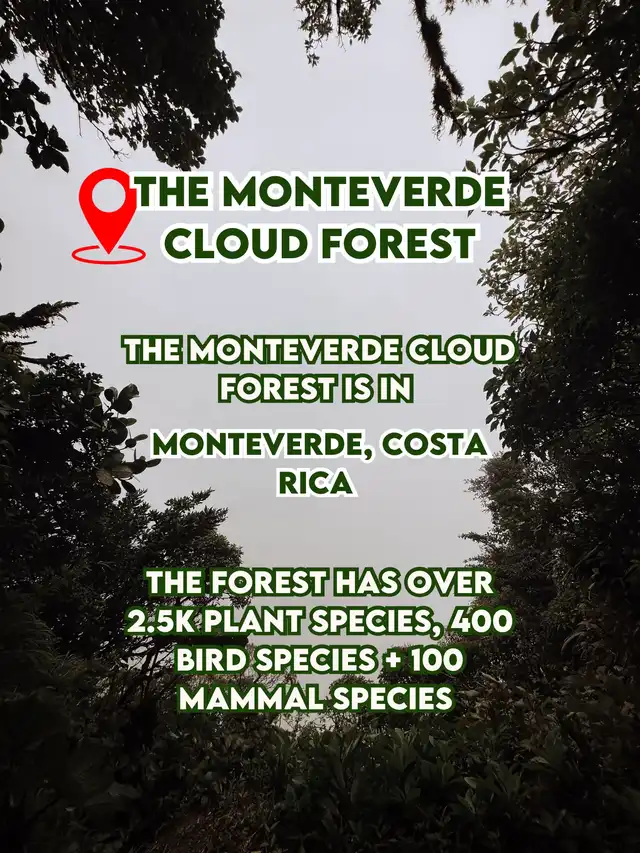 THE MONTEVERDE CLOUD FOREST

THE MONTEVERDE CLOUD FOREST IS IN

MONTEVERDE, COSTA RICA

THE FOREST HAS OVER 2.5K PLANT SPECIES, 400 BIRD SPECIES + 100 MAMMAL SPECIES